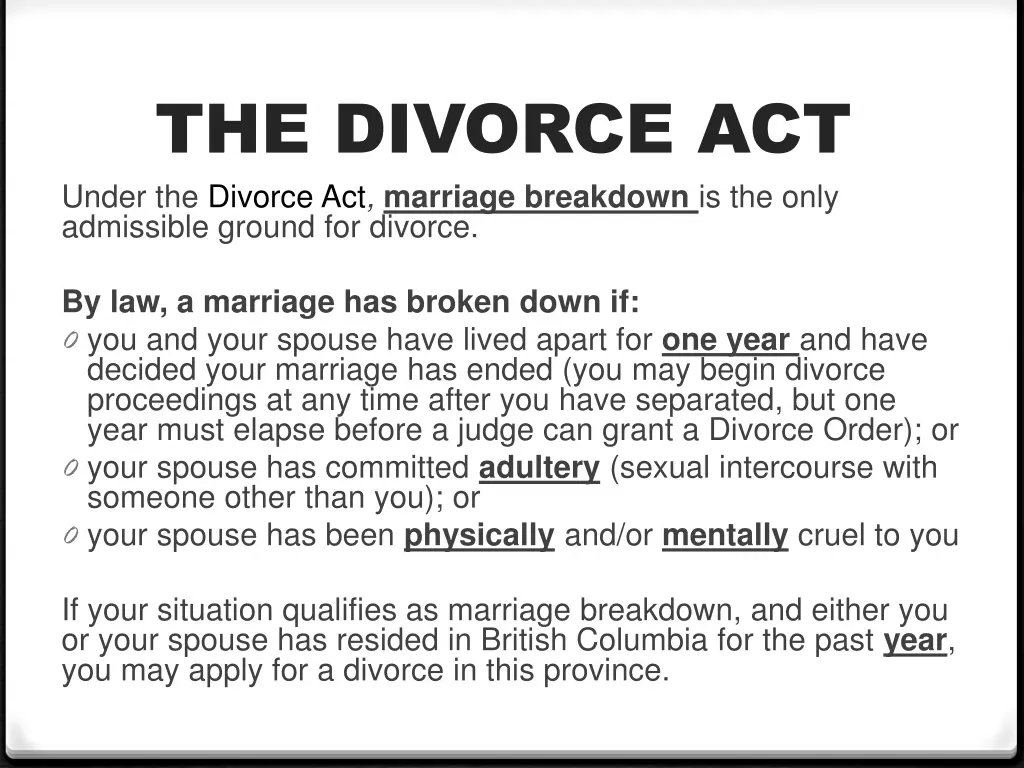 THE DIVORCE ACT

Under the Divorce Act, marriage breakdown is the only admissible ground for divorce.

By law, a marriage has broken down if:

0 you and your spouse have lived apart for one year and have decided your marriage has ended (you may begin divorce proceedings at any time after you have separated, but one year must elapse before a judge can grant a Divorce Order); or
0 your spouse has committed adultery (sexual intercourse with someone other than you); or
0 your spouse has been physically and/or mentally cruel to you

If your situation qualifies as marriage breakdown, and either you or your spouse has resided in British Columbia for the past year, you may apply for a divorce in this province.